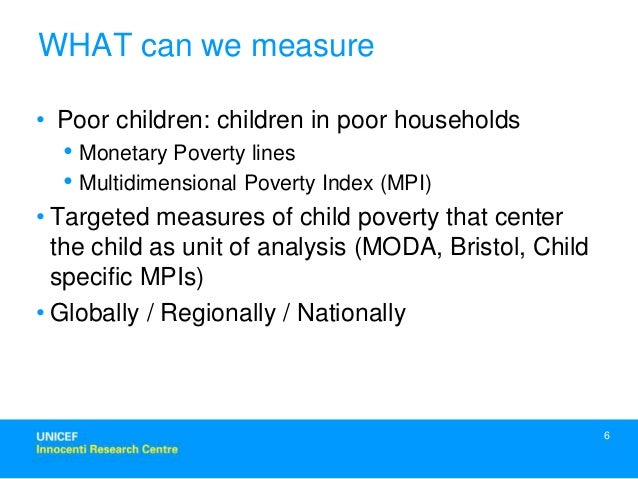 WHAT can we measure

• Poor children: children in poor households
 • Monetary Poverty lines
 • Multidimensional Poverty Index (MPI)
• Targeted measures of child poverty that center the child as unit of analysis (MODA, Bristol, Child specific MPIs)
• Globally / Regionally / Nationally

UNICEF
Innocenti Research Centre

6